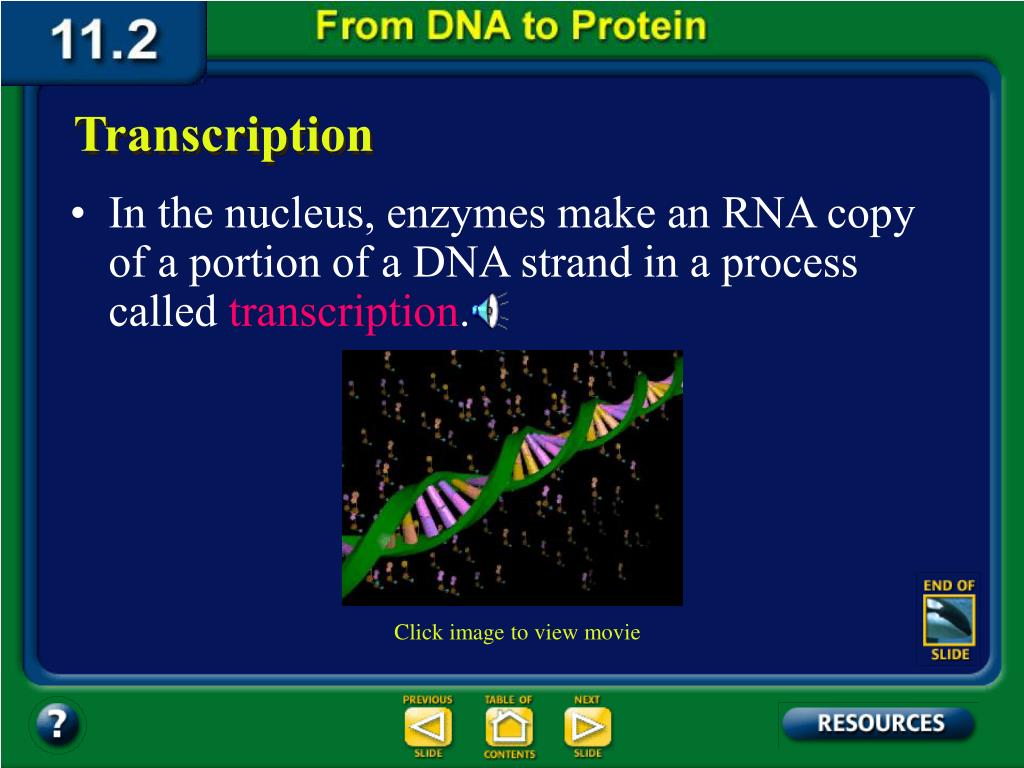 11.2

From DNA to Protein

Transcription

• In the nucleus, enzymes make an RNA copy of a portion of a DNA strand in a process called transcription.

Click image to view movie

END OF SLIDE

?

PREVIOUS SLIDE

TABLE OF CONTENTS

NEXT SLIDE

RESOURCES